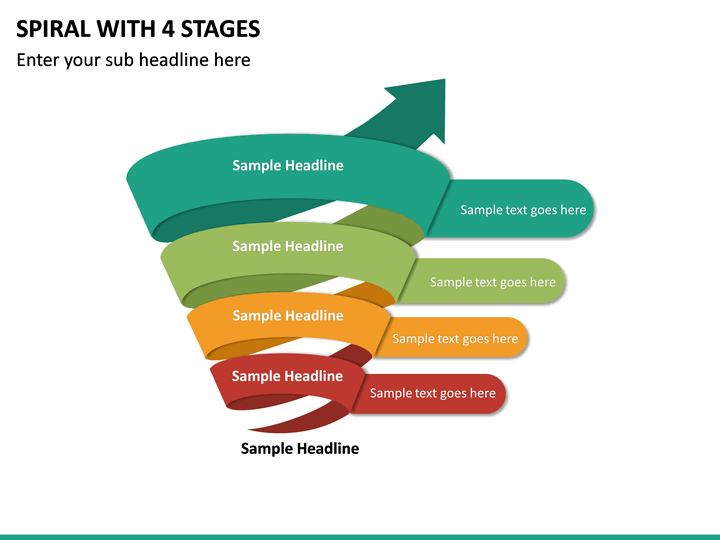 SPIRAL WITH 4 STAGES

Enter your sub headline here

Sample Headline

Sample text goes here

Sample Headline

Sample text goes here

Sample Headline

Sample text goes here

Sample Headline

Sample text goes here

Sample Headline